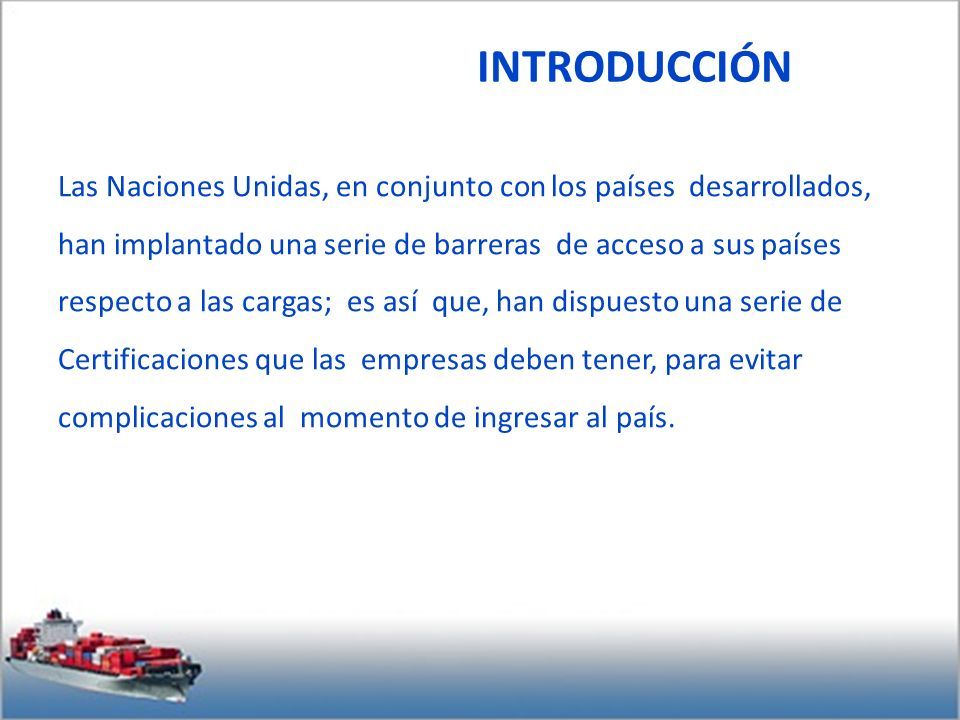 INTRODUCCIÓN

Las Naciones Unidas, en conjunto con los países desarrollados, han implantado una serie de barreras de acceso a sus países respecto a las cargas; es así que, han dispuesto una serie de Certificaciones que las empresas deben tener, para evitar complicaciones al momento de ingresar al país.